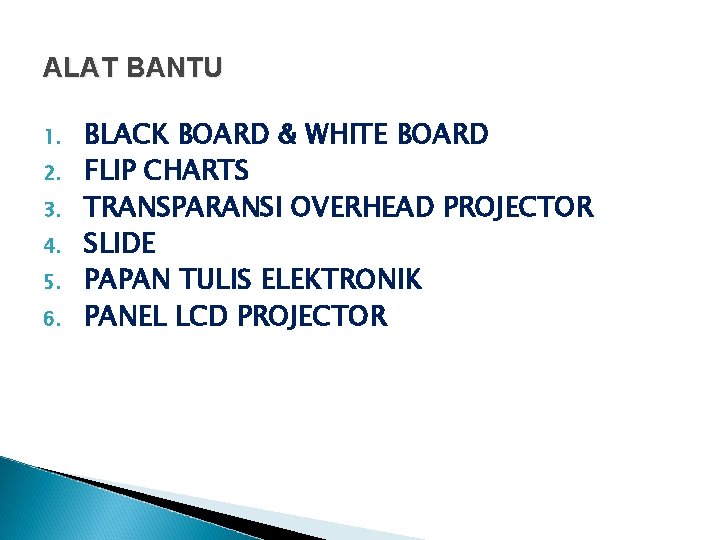 ALAT BANTU

1. BLACK BOARD & WHITE BOARD
2. FLIP CHARTS
3. TRANSPARANSI OVERHEAD PROJECTOR
4. SLIDE
5. PAPAN TULIS ELEKTRONIK
6. PANEL LCD PROJECTOR